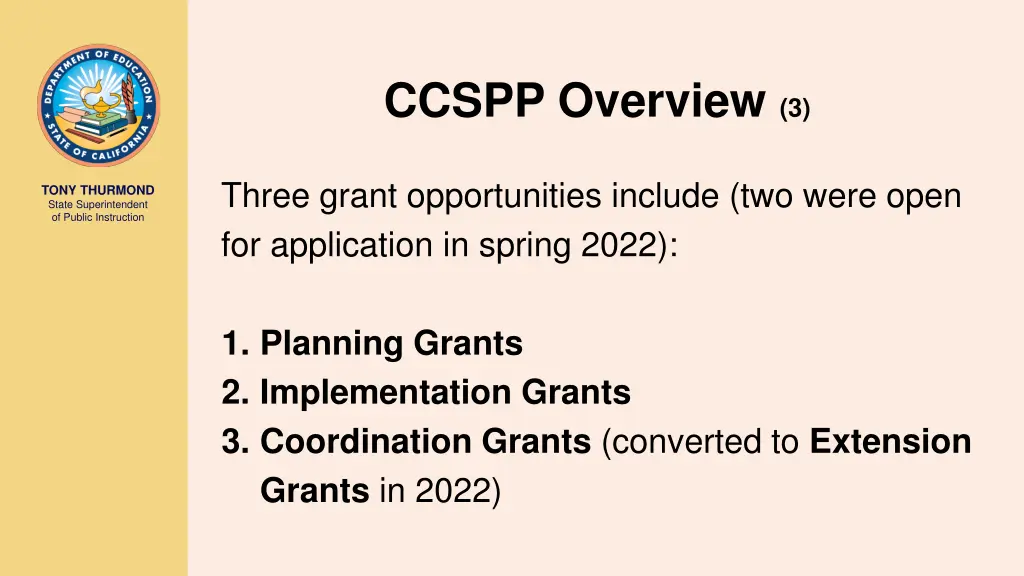 DEPARTMENT OF EDUCATION
STATE OF CALIFORNIA

TONY THURMOND
State Superintendent
of Public Instruction

CCSPP Overview (3)

Three grant opportunities include (two were open for application in spring 2022):

1. Planning Grants
2. Implementation Grants
3. Coordination Grants (converted to Extension Grants in 2022)